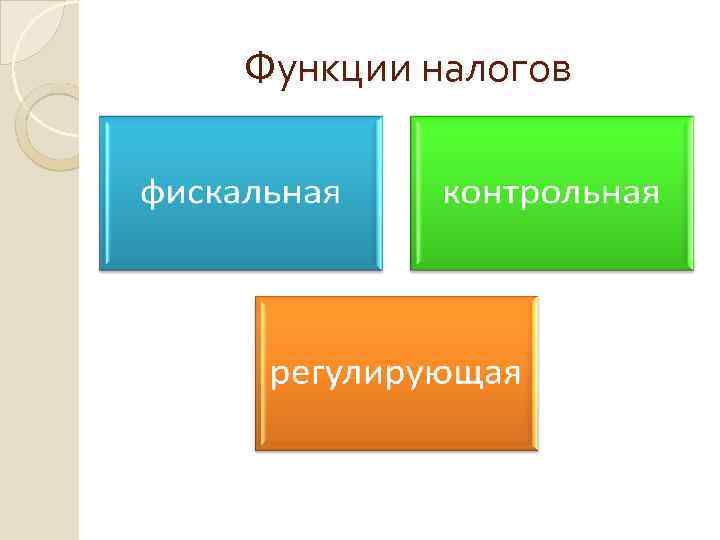 Функции налогов

фискальная

контрольная

регулирующая